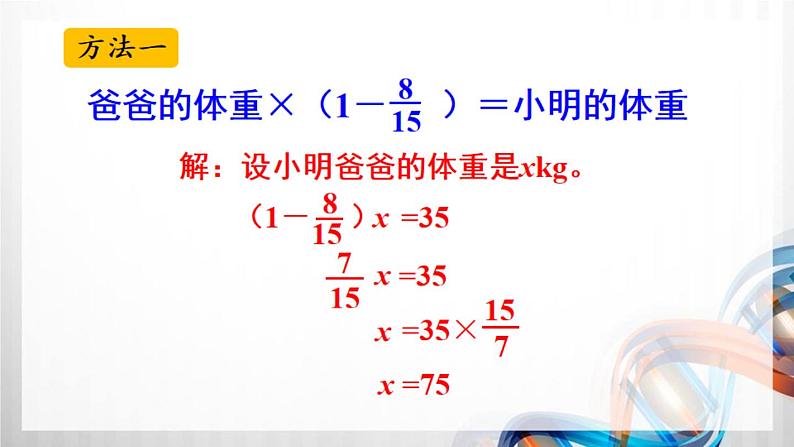 方法一

爸爸的体重×（$1-\frac{8}{15}$）＝小明的体重

解：设小明爸爸的体重是$x$kg。

（$1-\frac{8}{15}$）$x=35$

$\frac{7}{15}x=35$

$x=35\times\frac{15}{7}$

$x=75$